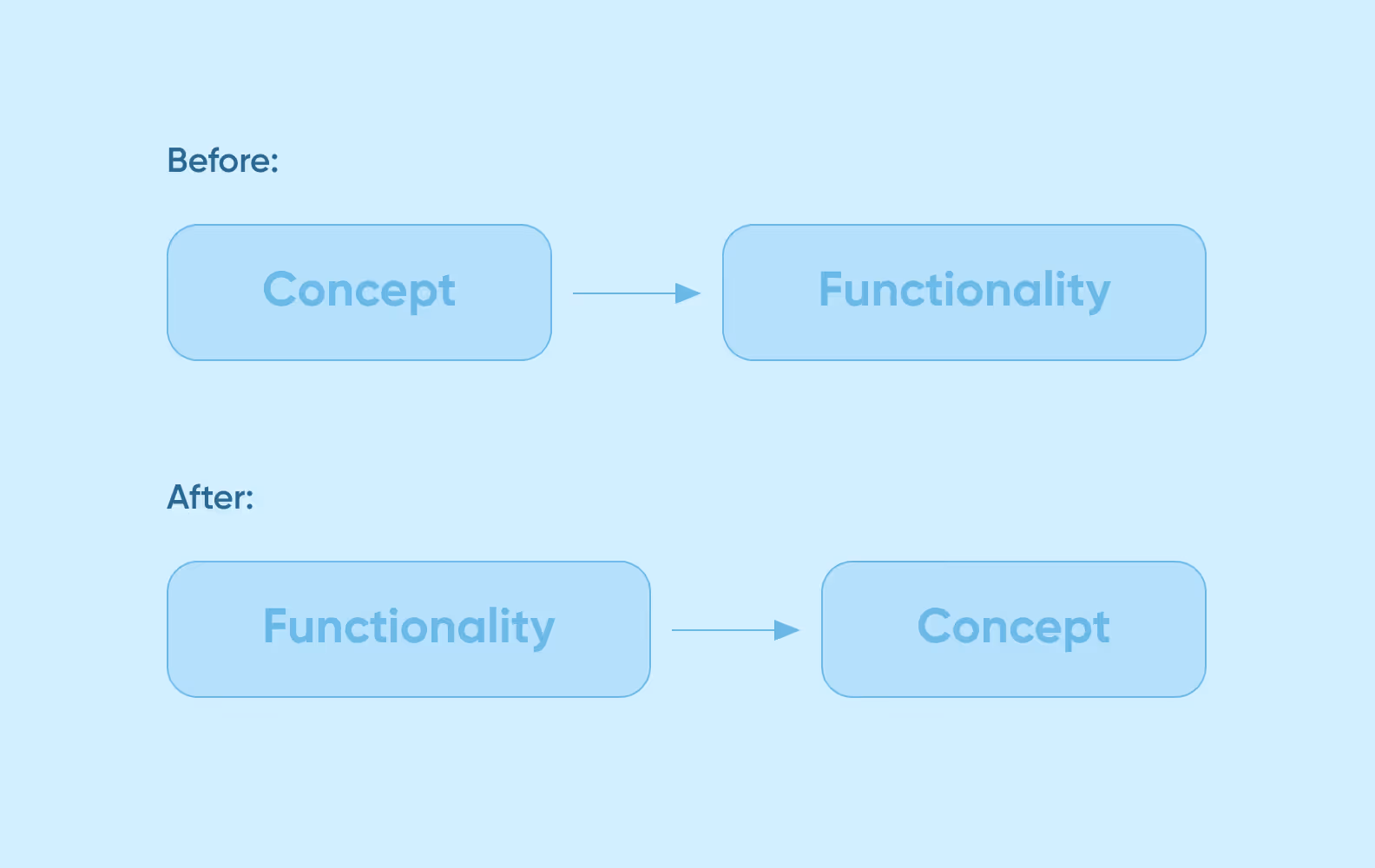 Before:

Concept

Functionality

After:

Functionality

Concept